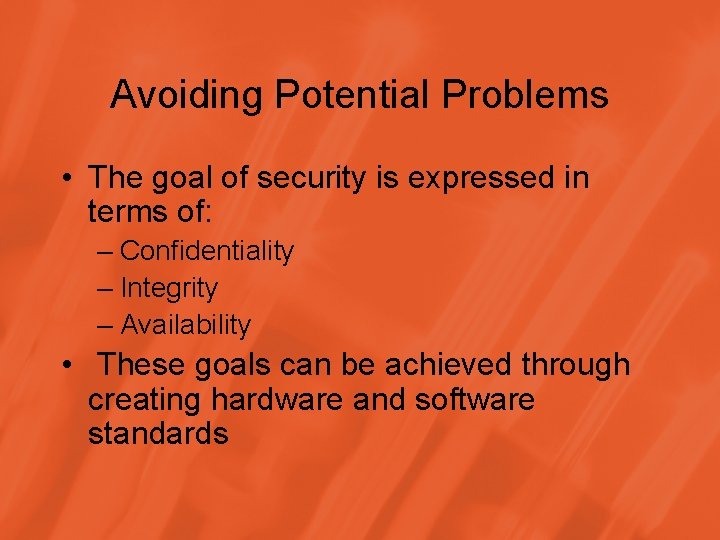 Avoiding Potential Problems

• The goal of security is expressed in terms of:
– Confidentiality
– Integrity
– Availability
• These goals can be achieved through creating hardware and software standards